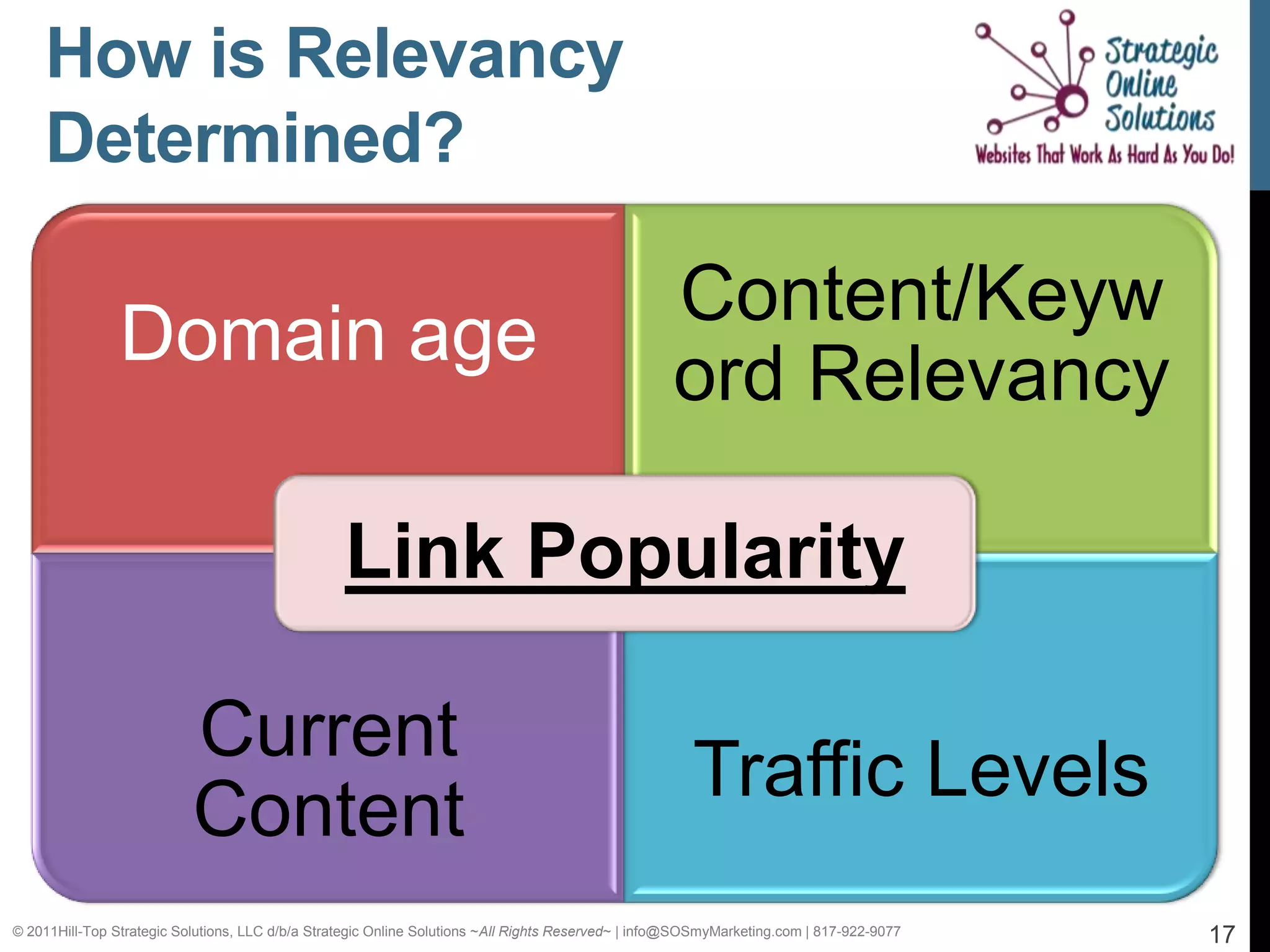 How is Relevancy Determined?

Strategic Online Solutions
Websites That Work As Hard As You Do!

Domain age

Content/Keyword Relevancy

Link Popularity

Current Content

Traffic Levels

© 2011Hill-Top Strategic Solutions, LLC d/b/a Strategic Online Solutions ~All Rights Reserved~ | info@SOSmyMarketing.com | 817-922-9077

17